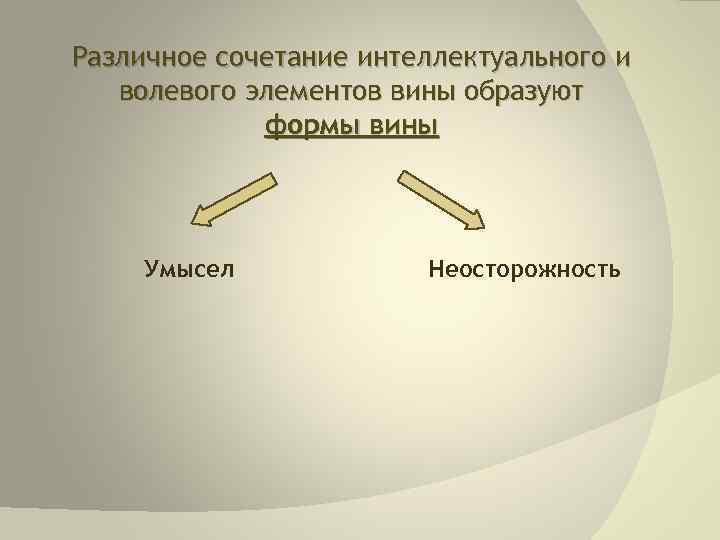 Различное сочетание интеллектуального и волевого элементов вины образуют формы вины

Умысел

Неосторожность